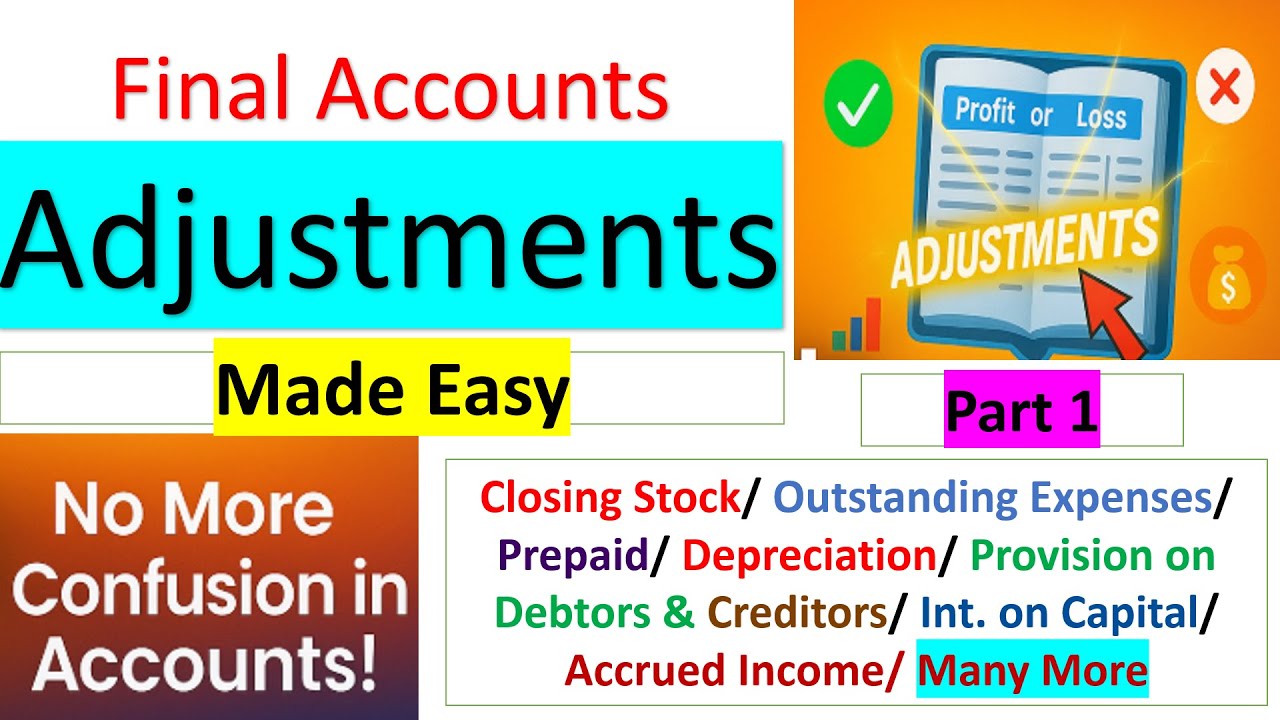 Final Accounts

Adjustments

Made Easy

Profit or Loss

ADJUSTMENTS

$

Part 1

No More Confusion in Accounts!

Closing Stock/ Outstanding Expenses/ Prepaid/ Depreciation/ Provision on Debtors & Creditors/ Int. on Capital/ Accrued Income/ Many More